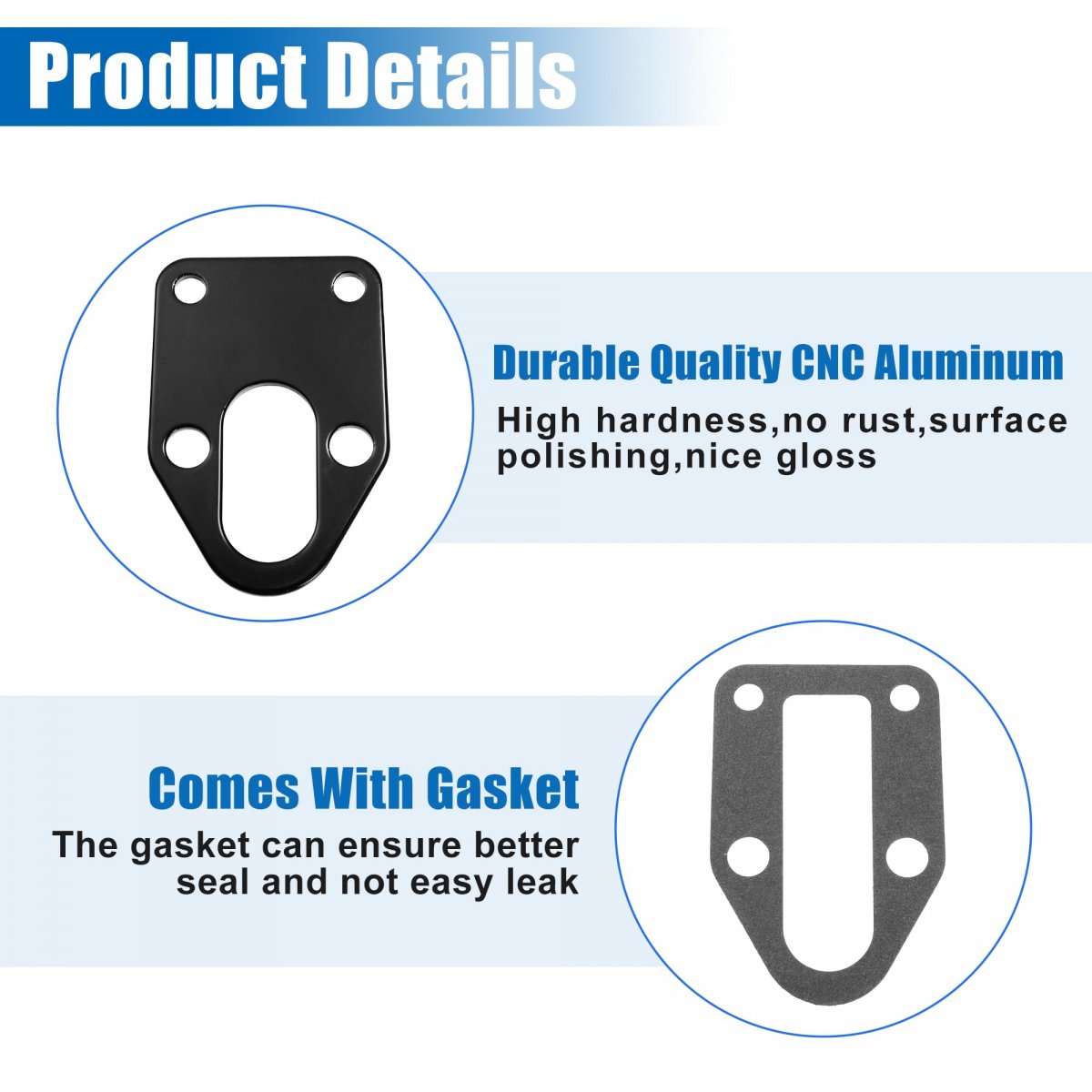 Product Details

Durable Quality CNC Aluminum

High hardness,no rust,surface polishing,nice gloss

Comes With Gasket

The gasket can ensure better seal and not easy leak